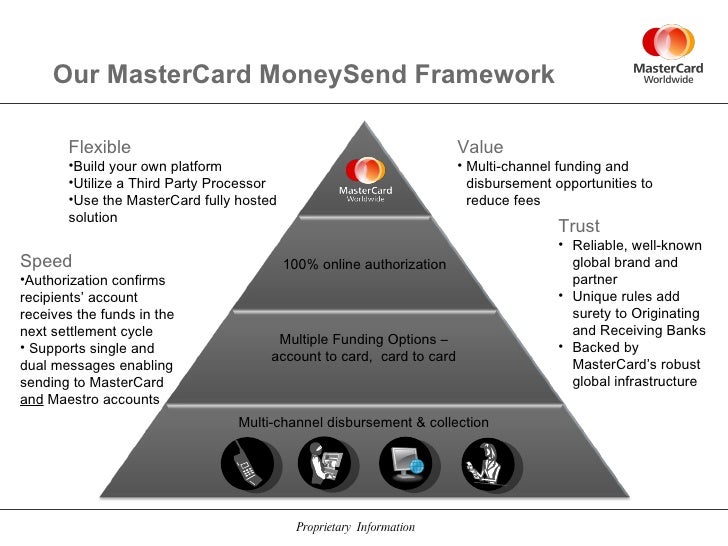 Our MasterCard MoneySend Framework

MasterCard
Worldwide

Flexible
•Build your own platform
•Utilize a Third Party Processor
•Use the MasterCard fully hosted solution

Speed
•Authorization confirms recipients' account receives the funds in the next settlement cycle
• Supports single and dual messages enabling sending to MasterCard and Maestro accounts

MasterCard
Worldwide

100% online authorization

Multiple Funding Options – account to card, card to card

Multi-channel disbursement & collection

Value
• Multi-channel funding and disbursement opportunities to reduce fees

Trust
• Reliable, well-known global brand and partner
• Unique rules add surety to Originating and Receiving Banks
• Backed by MasterCard's robust global infrastructure

Proprietary Information